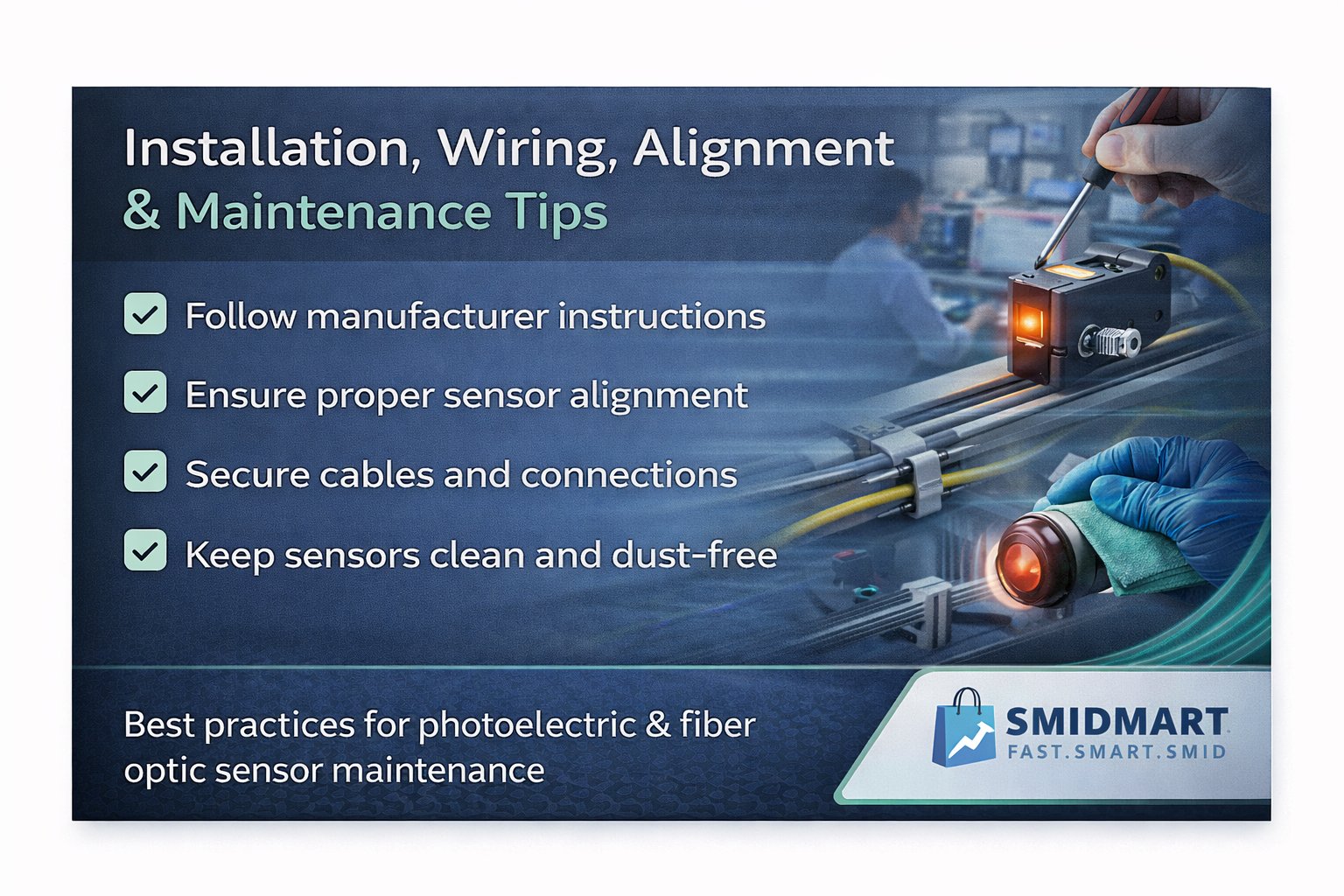 Installation, Wiring, Alignment & Maintenance Tips

Follow manufacturer instructions

Ensure proper sensor alignment

Secure cables and connections

Keep sensors clean and dust-free

Best practices for photoelectric & fiber optic sensor maintenance

SMIDMART
FAST.SMART.SMID